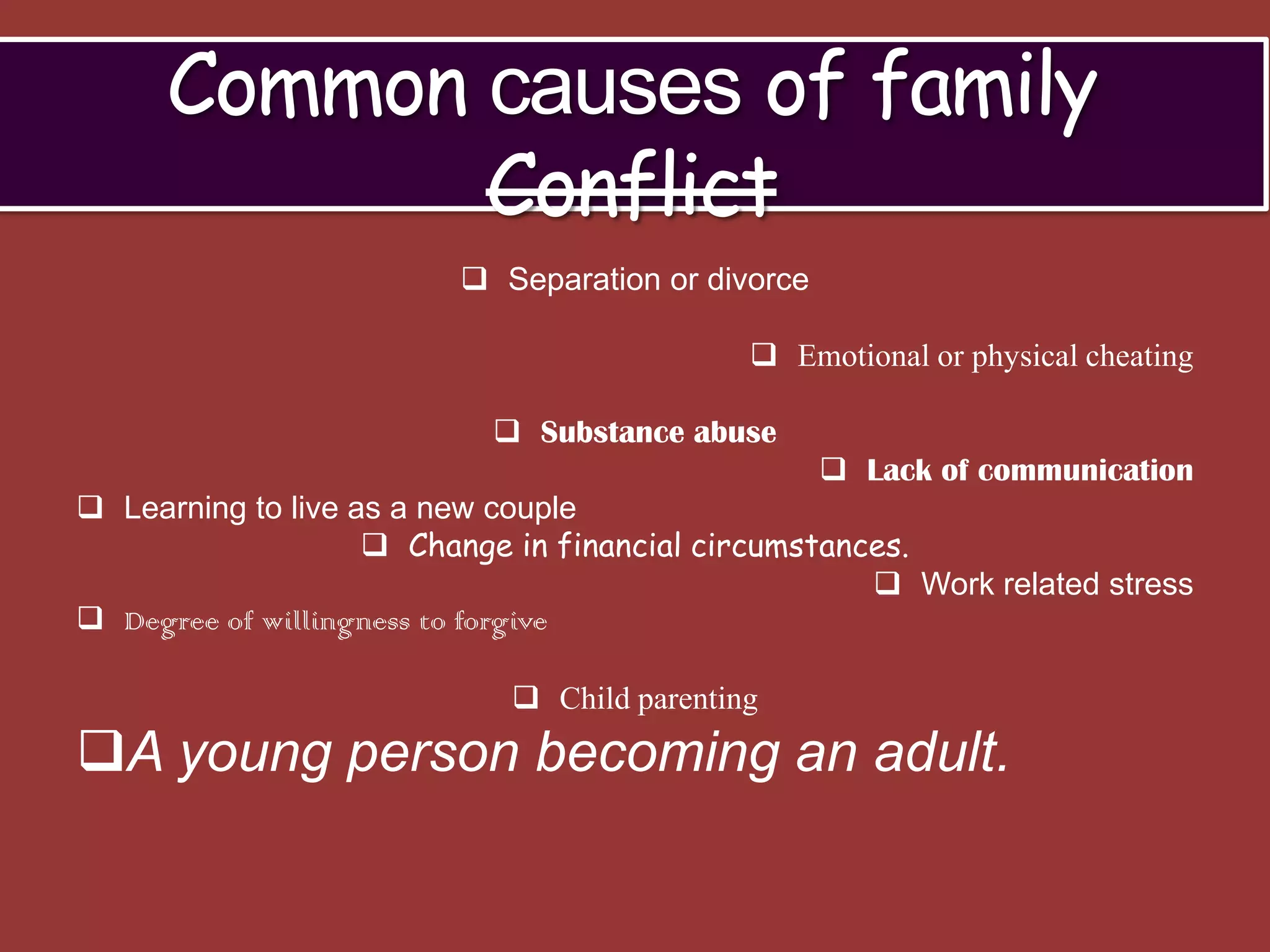 Common causes of family Conflict

❑ Separation or divorce

❑ Emotional or physical cheating

❑ Substance abuse

❑ Lack of communication

❑ Learning to live as a new couple

❑ Change in financial circumstances.

❑ Work related stress

❑ Degree of willingness to forgive

❑ Child parenting

❑A young person becoming an adult.